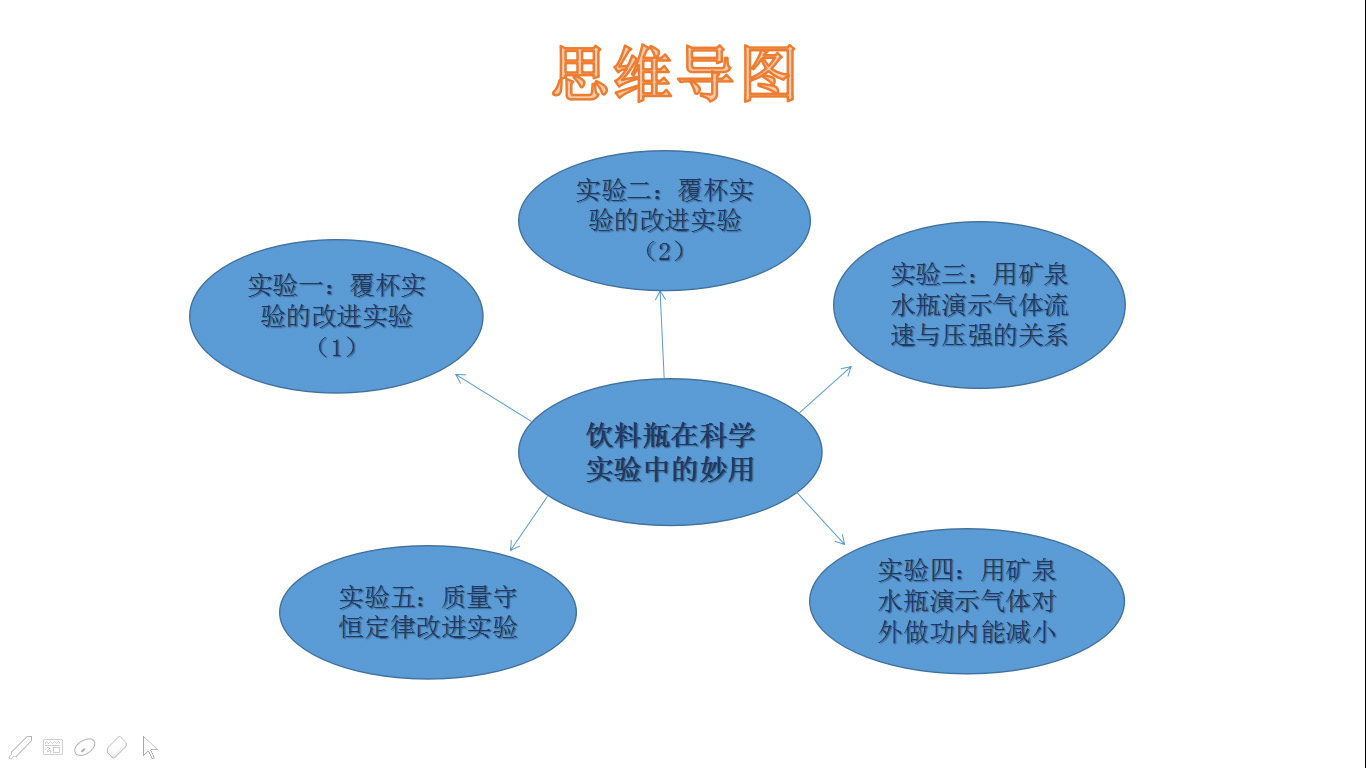 思维导图

饮料瓶在科学实验中的妙用

实验一：覆杯实验的改进实验（1）

实验二：覆杯实验的改进实验（2）

实验三：用矿泉水瓶演示气体流速与压强的关系

实验四：用矿泉水瓶演示气体对外做功内能减小

实验五：质量守恒定律改进实验